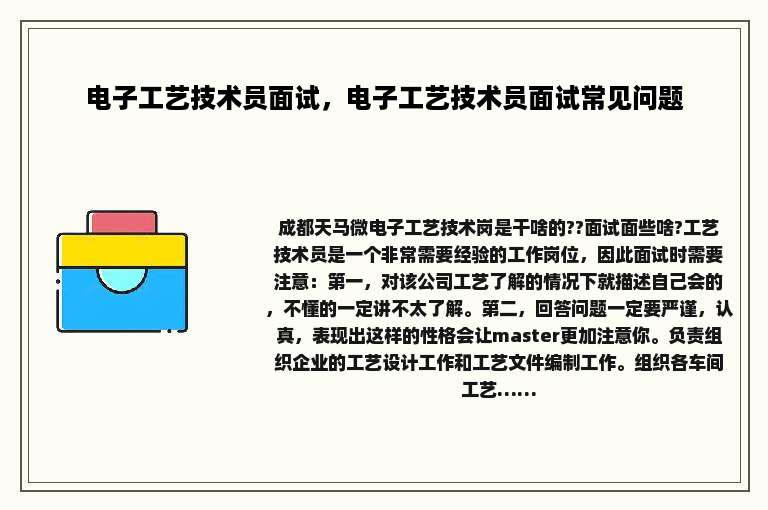 电子工艺技术员面试，电子工艺技术员面试常见问题

成都天马微电子工艺技术岗是干啥的??面试面些啥?工艺技术员是一个非常需要经验的工作岗位，因此面试时需要注意：第一，对该公司工艺了解的情况下就描述自己会的，不懂的一定讲不太了解。第二，回答问题一定要严谨，认真，表现出这样的性格会让master更加注意你。负责组织企业的工艺设计工作和工艺文件编制工作。组织各车间工艺......